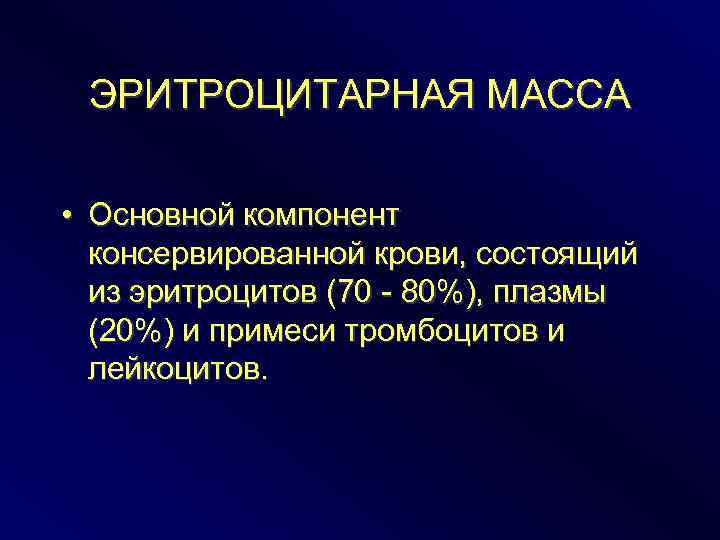 ЭРИТРОЦИТАРНАЯ МАССА

• Основной компонент консервированной крови, состоящий из эритроцитов (70 - 80%), плазмы (20%) и примеси тромбоцитов и лейкоцитов.